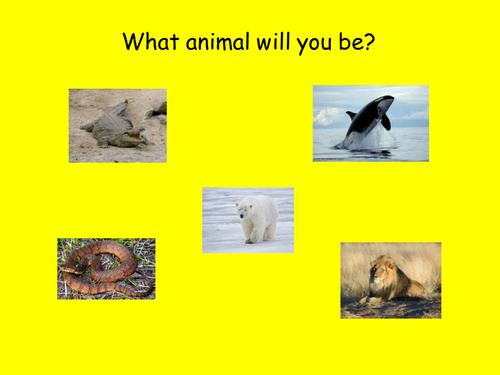 What animal will you be?